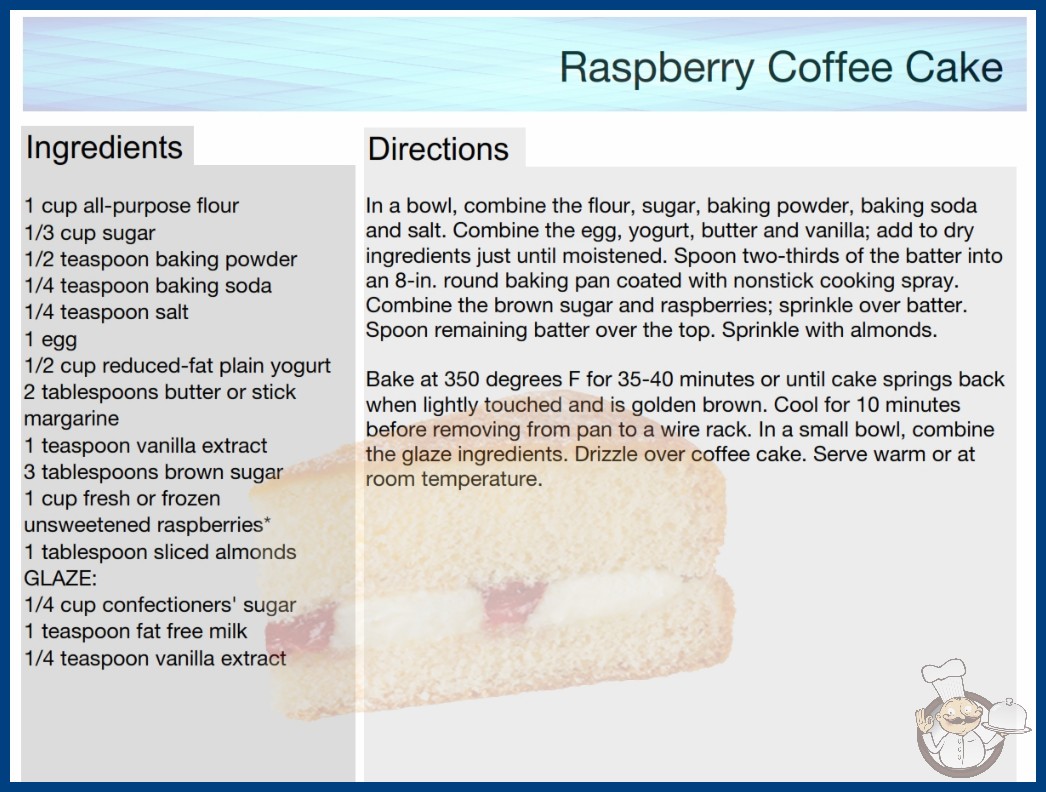 Raspberry Coffee Cake

Ingredients

1 cup all-purpose flour
1/3 cup sugar
1/2 teaspoon baking powder
1/4 teaspoon baking soda
1/4 teaspoon salt
1 egg
1/2 cup reduced-fat plain yogurt
2 tablespoons butter or stick margarine
1 teaspoon vanilla extract
3 tablespoons brown sugar
1 cup fresh or frozen unsweetened raspberries*
1 tablespoon sliced almonds
GLAZE:
1/4 cup confectioners' sugar
1 teaspoon fat free milk
1/4 teaspoon vanilla extract

Directions

In a bowl, combine the flour, sugar, baking powder, baking soda and salt. Combine the egg, yogurt, butter and vanilla; add to dry ingredients just until moistened. Spoon two-thirds of the batter into an 8-in. round baking pan coated with nonstick cooking spray. Combine the brown sugar and raspberries; sprinkle over batter. Spoon remaining batter over the top. Sprinkle with almonds.

Bake at 350 degrees F for 35-40 minutes or until cake springs back when lightly touched and is golden brown. Cool for 10 minutes before removing from pan to a wire rack. In a small bowl, combine the glaze ingredients. Drizzle over coffee cake. Serve warm or at room temperature.